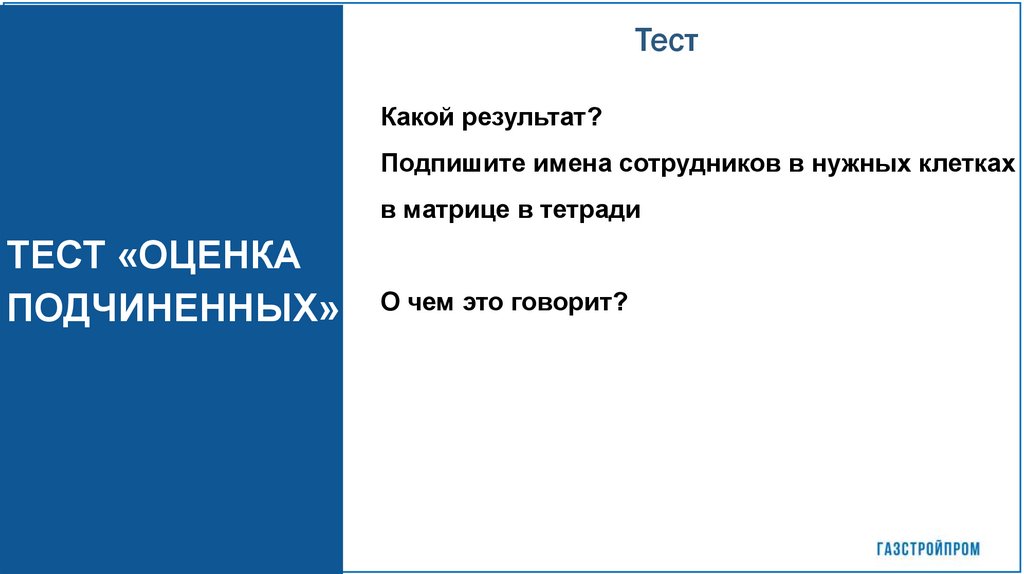 ТЕСТ «ОЦЕНКА ПОДЧИНЕННЫХ»

Тест

Какой результат?

Подпишите имена сотрудников в нужных клетках в матрице в тетради

О чем это говорит?

ГАЗСТРОЙПРОМ